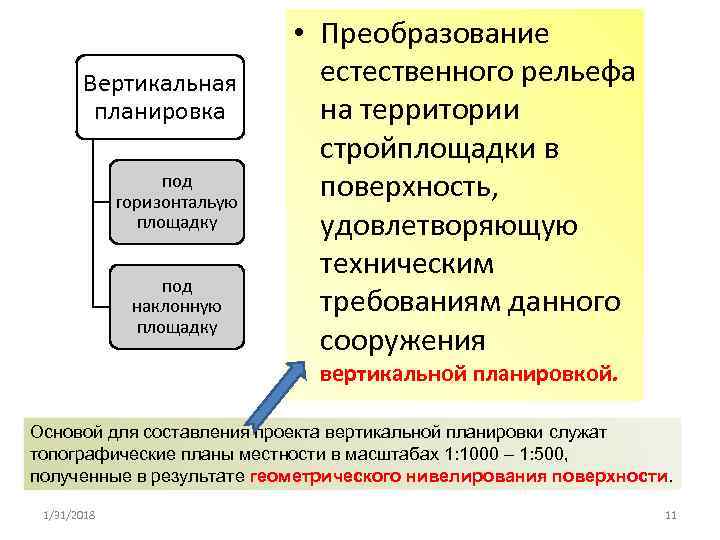 Вертикальная планировка

под горизонтальую площадку

под наклонную площадку

• Преобразование естественного рельефа на территории стройплощадки в поверхность, удовлетворяющую техническим требованиям данного сооружения

вертикальной планировкой.

Основой для составления проекта вертикальной планировки служат топографические планы местности в масштабах 1:1000 – 1:500, полученные в результате геометрического нивелирования поверхности.

1/31/2018

11